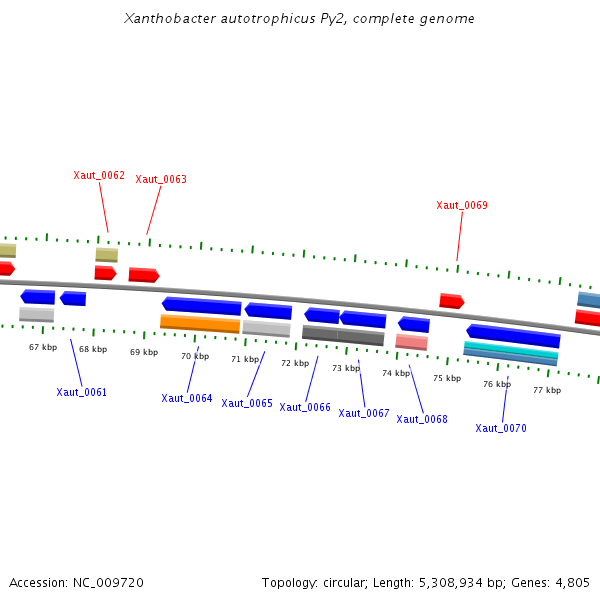 Xanthobacter autotrophicus Py2, complete genome

Xaut_0062
Xaut_0063
Xaut_0069

67 kbp
68 kbp
69 kbp
70 kbp
71 kbp
72 kbp
73 kbp
74 kbp
75 kbp
76 kbp
77 kbp

Xaut_0061
Xaut_0064
Xaut_0065
Xaut_0066
Xaut_0067
Xaut_0068
Xaut_0070

Accession: NC_009720
Topology: circular; Length: 5,308,934 bp; Genes: 4,805